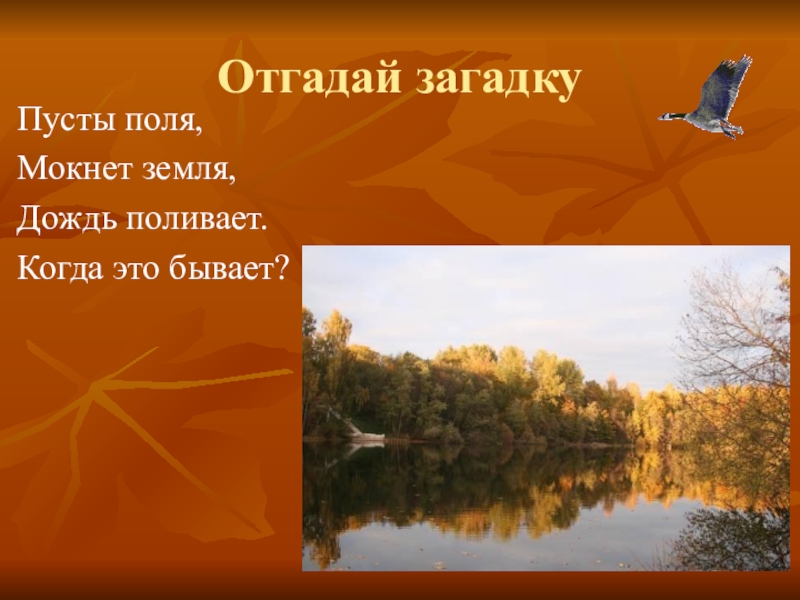 Отгадай загадку

Пусты поля,
Мокнет земля,
Дождь поливает.
Когда это бывает?